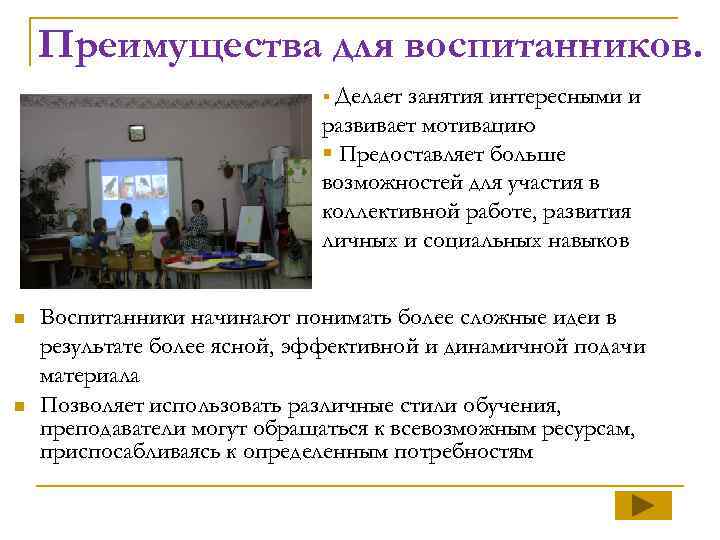 Преимущества для воспитанников.

▪ Делает занятия интересными и развивает мотивацию

▪ Предоставляет больше возможностей для участия в коллективной работе, развития личных и социальных навыков

▪ Воспитанники начинают понимать более сложные идеи в результате более ясной, эффективной и динамичной подачи материала

▪ Позволяет использовать различные стили обучения, преподаватели могут обращаться к всевозможным ресурсам, приспосабливаясь к определенным потребностям